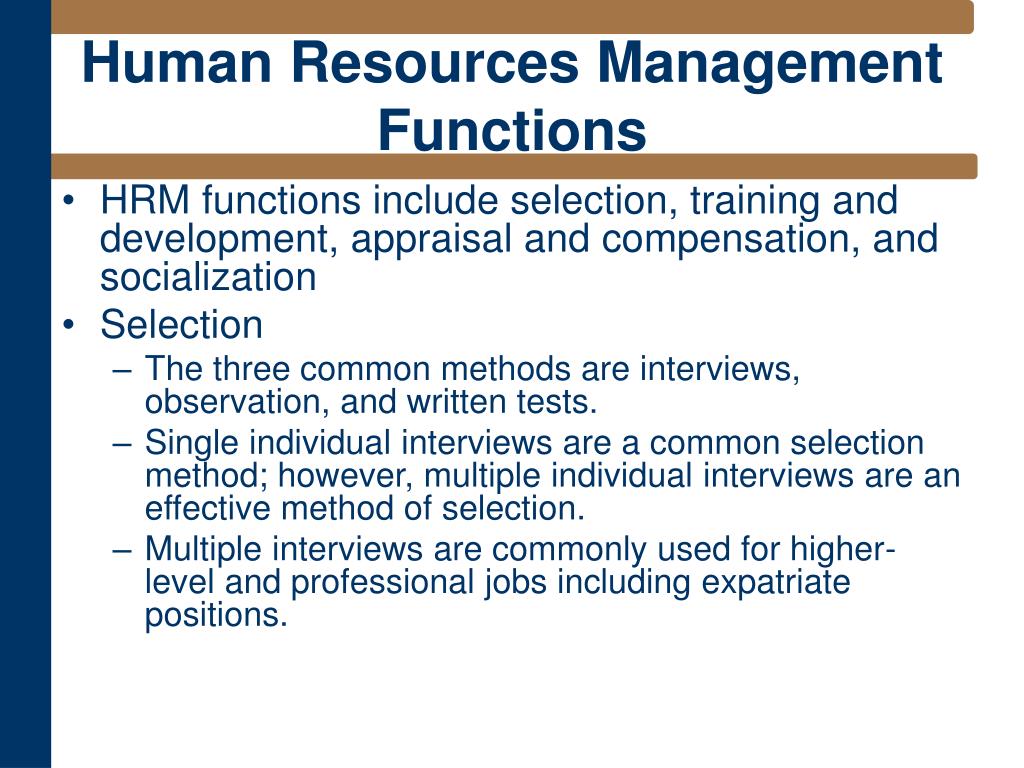 Human Resources Management Functions

• HRM functions include selection, training and development, appraisal and compensation, and socialization
• Selection
– The three common methods are interviews, observation, and written tests.
– Single individual interviews are a common selection method; however, multiple individual interviews are an effective method of selection.
– Multiple interviews are commonly used for higher-level and professional jobs including expatriate positions.